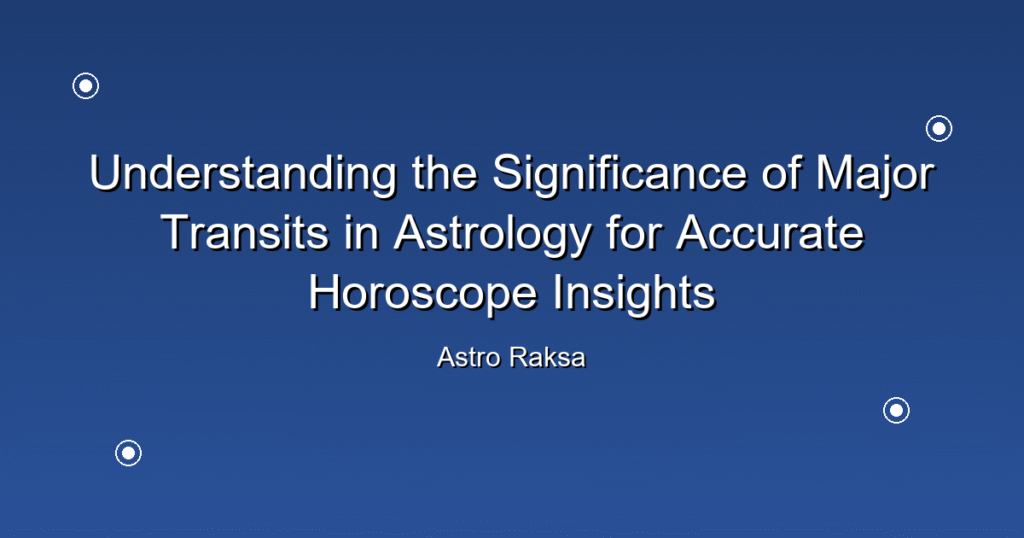 Understanding the Significance of Major Transits in Astrology for Accurate Horoscope Insights

Astro Raksa